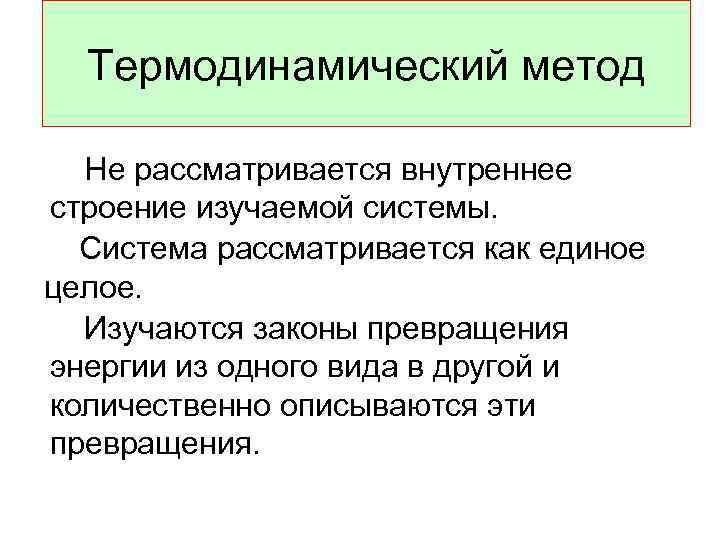 Термодинамический метод

Не рассматривается внутреннее строение изучаемой системы.

Система рассматривается как единое целое.

Изучаются законы превращения энергии из одного вида в другой и количественно описываются эти превращения.